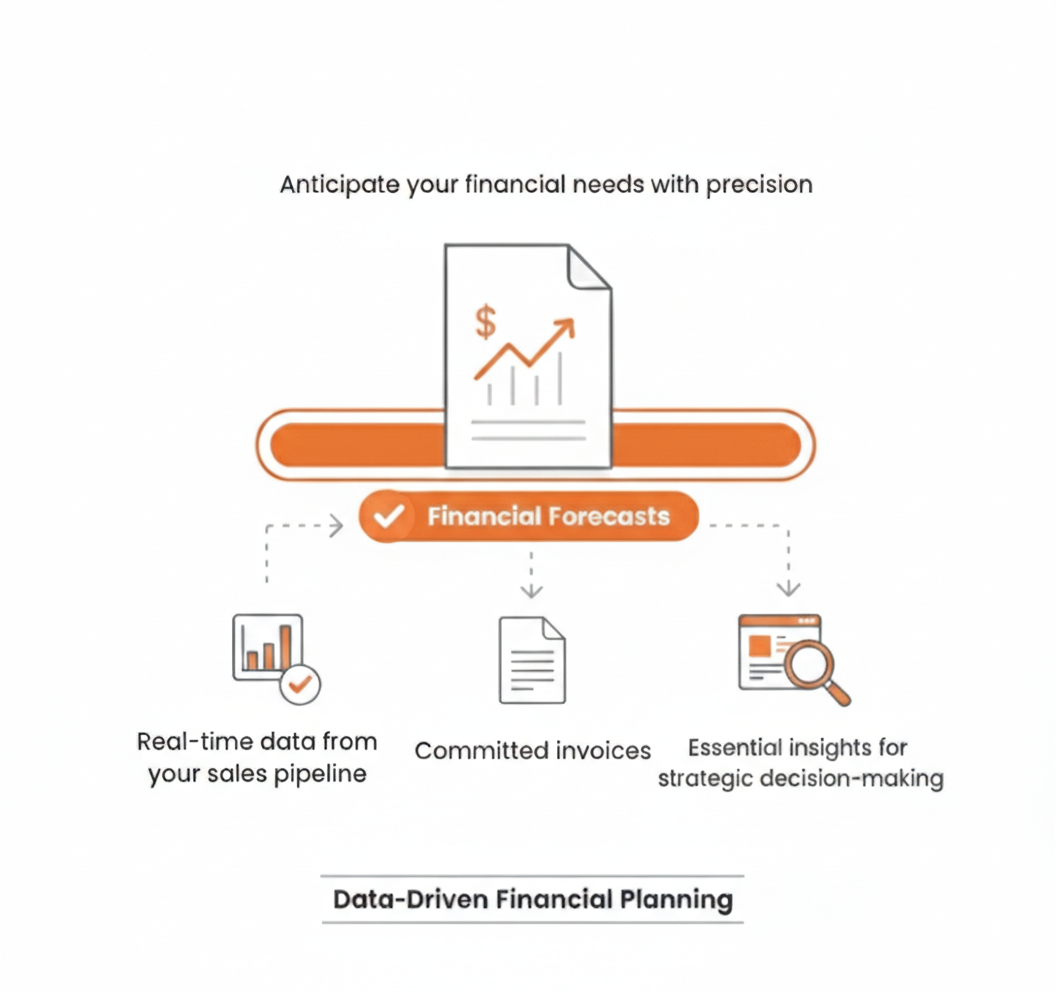 Anticipate your financial needs with precision

$

Financial Forecasts

Real-time data from your sales pipeline

Committed invoices

Essential insights for strategic decision-making

Data-Driven Financial Planning